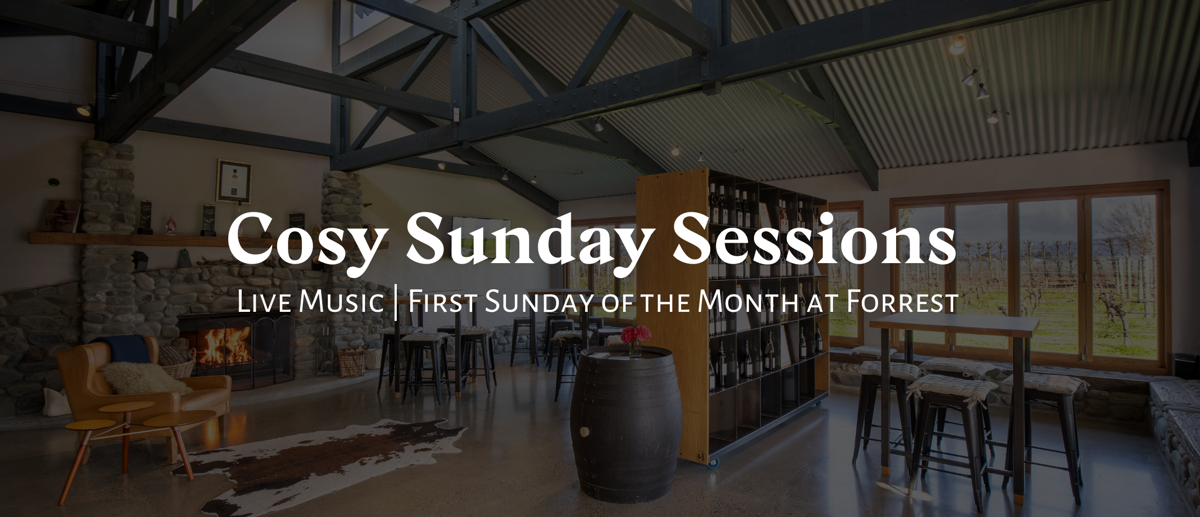 Cosy Sunday Sessions

Live Music | First Sunday of the Month at Forrest